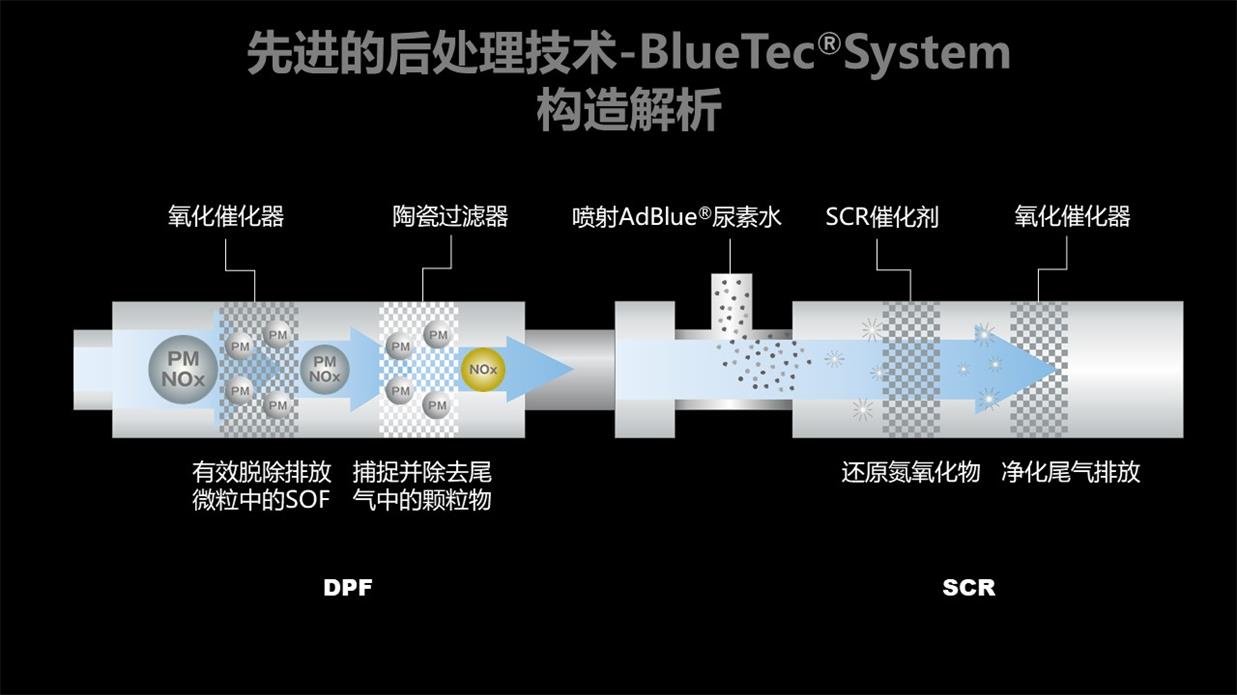 先进的后处理技术-BlueTec®System
构造解析

氧化催化器

陶瓷过滤器

喷射AdBlue®尿素水

SCR催化剂

氧化催化器

PM
NOx

PM

PM

PM

PM

PM
NOx

PM

PM

PM

PM

NOx

有效脱除排放微粒中的SOF

捕捉并除去尾气中的颗粒物

还原氮氧化物

净化尾气排放

DPF

SCR